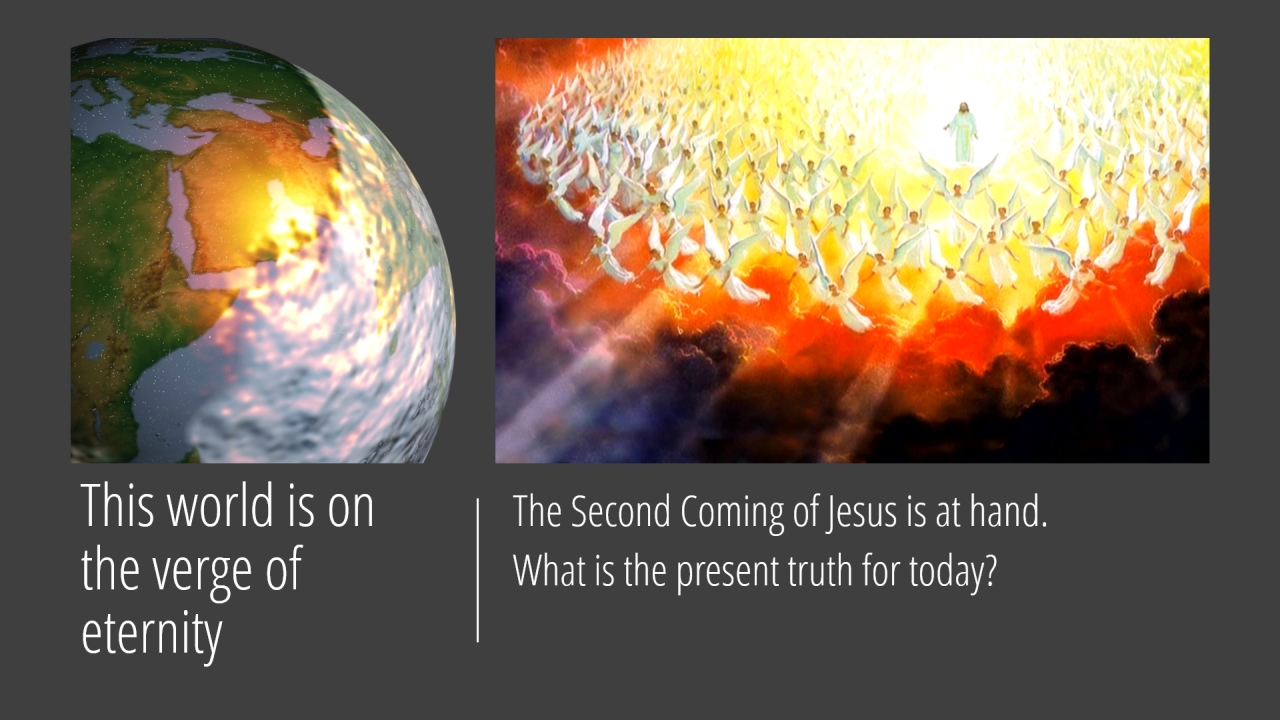 This world is on the verge of eternity

The Second Coming of Jesus is at hand.
What is the present truth for today?